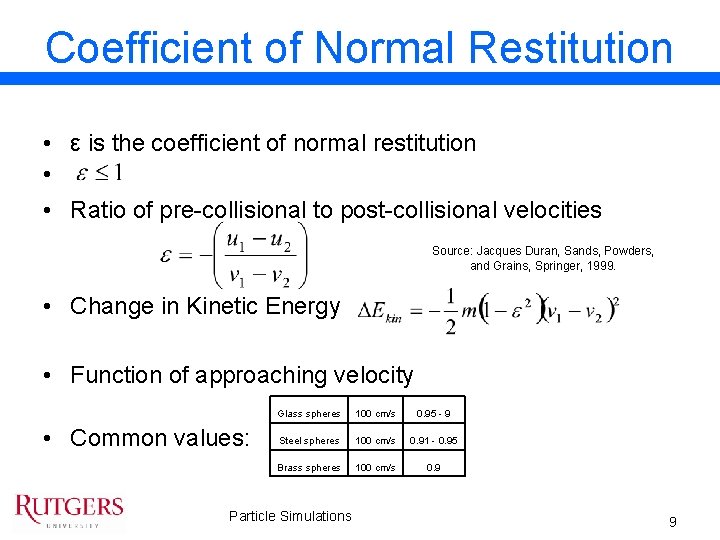 Coefficient of Normal Restitution

• ε is the coefficient of normal restitution
• $\varepsilon \leq 1$
• Ratio of pre-collisional to post-collisional velocities

$\varepsilon = -\left(\frac{u_1 - u_2}{v_1 - v_2}\right)$

Source: Jacques Duran, Sands, Powders, and Grains, Springer, 1999.

• Change in Kinetic Energy $\Delta E_{kin} = -\frac{1}{2}m\left(1-\varepsilon^2\right)\left(v_1 - v_2\right)^2$

• Function of approaching velocity

• Common values:

| Glass spheres | 100 cm/s | 0.95 - 9 |
|---|---|---|
| Steel spheres | 100 cm/s | 0.91 - 0.95 |
| Brass spheres | 100 cm/s | 0.9 |

RUTGERS
UNIVERSITY

Particle Simulations

9